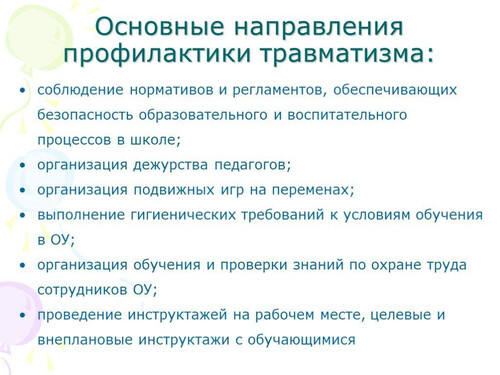 Основные направления профилактики травматизма:

• соблюдение нормативов и регламентов, обеспечивающих безопасность образовательного и воспитательного процессов в школе;
• организация дежурства педагогов;
• организация подвижных игр на переменах;
• выполнение гигиенических требований к условиям обучения в ОУ;
• организация обучения и проверки знаний по охране труда сотрудников ОУ;
• проведение инструктажей на рабочем месте, целевые и внеплановые инструктажи с обучающимися